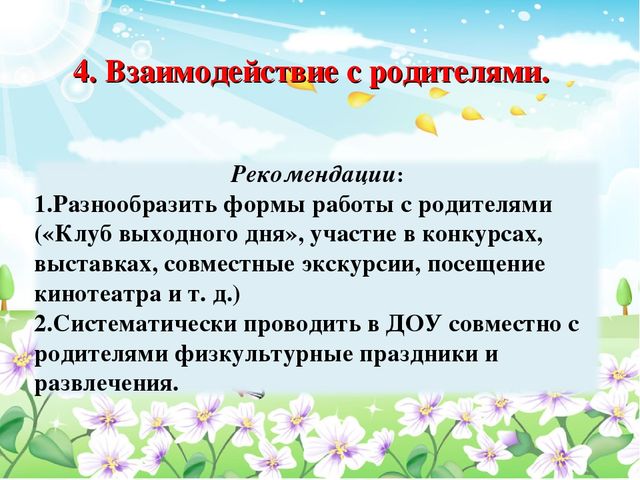 4. Взаимодействие с родителями.

Рекомендации:
1.Разнообразить формы работы с родителями («Клуб выходного дня», участие в конкурсах, выставках, совместные экскурсии, посещение кинотеатра и т. д.)
2.Систематически проводить в ДОУ совместно с родителями физкультурные праздники и развлечения.